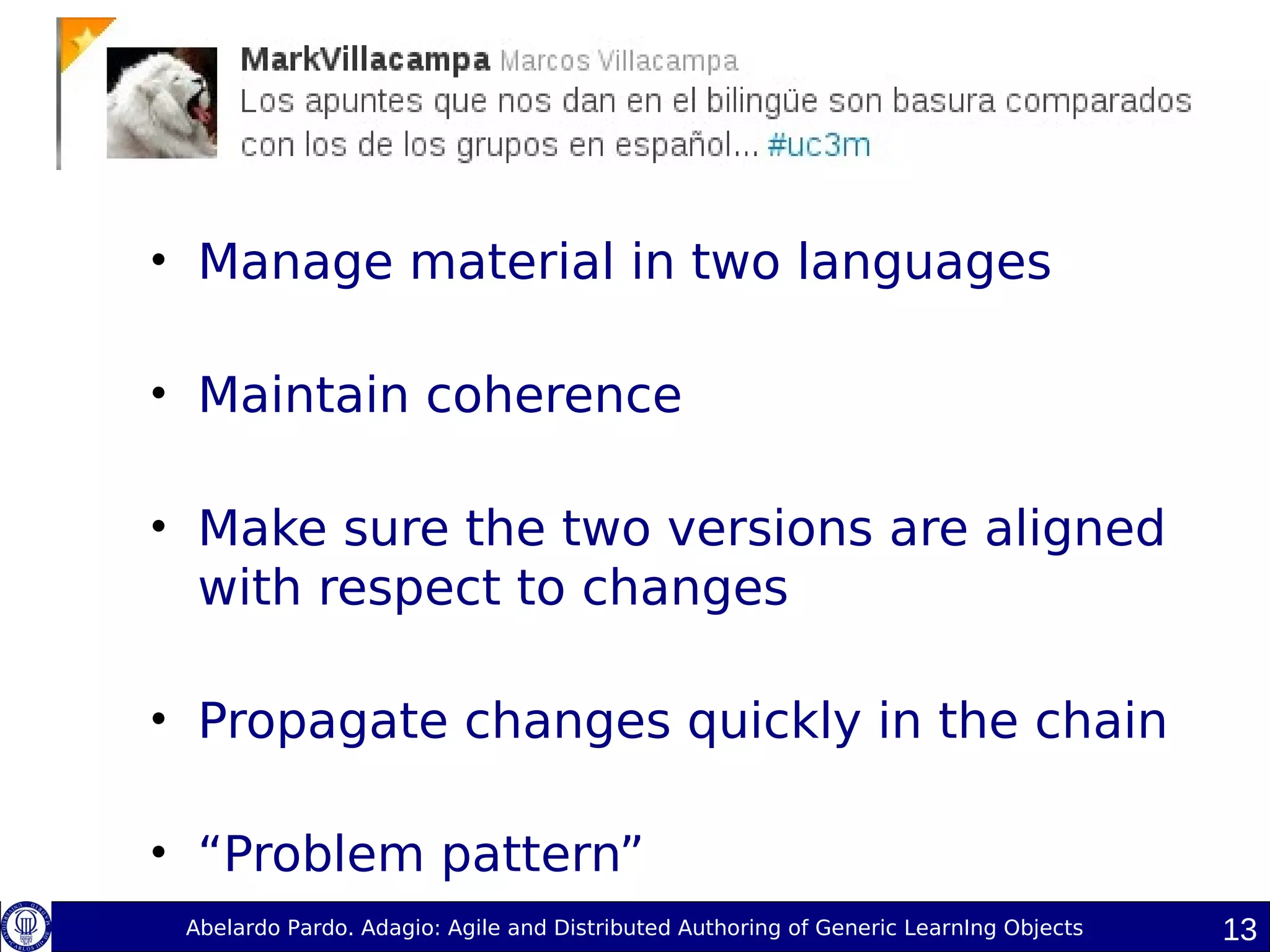 MarkVillacampa Marcos Villacampa
Los apuntes que nos dan en el bilingüe son basura comparados con los de los grupos en español... #uc3m

• Manage material in two languages

• Maintain coherence

• Make sure the two versions are aligned with respect to changes

• Propagate changes quickly in the chain

• “Problem pattern”

Abelardo Pardo. Adagio: Agile and Distributed Authoring of Generic LearnIng Objects 13